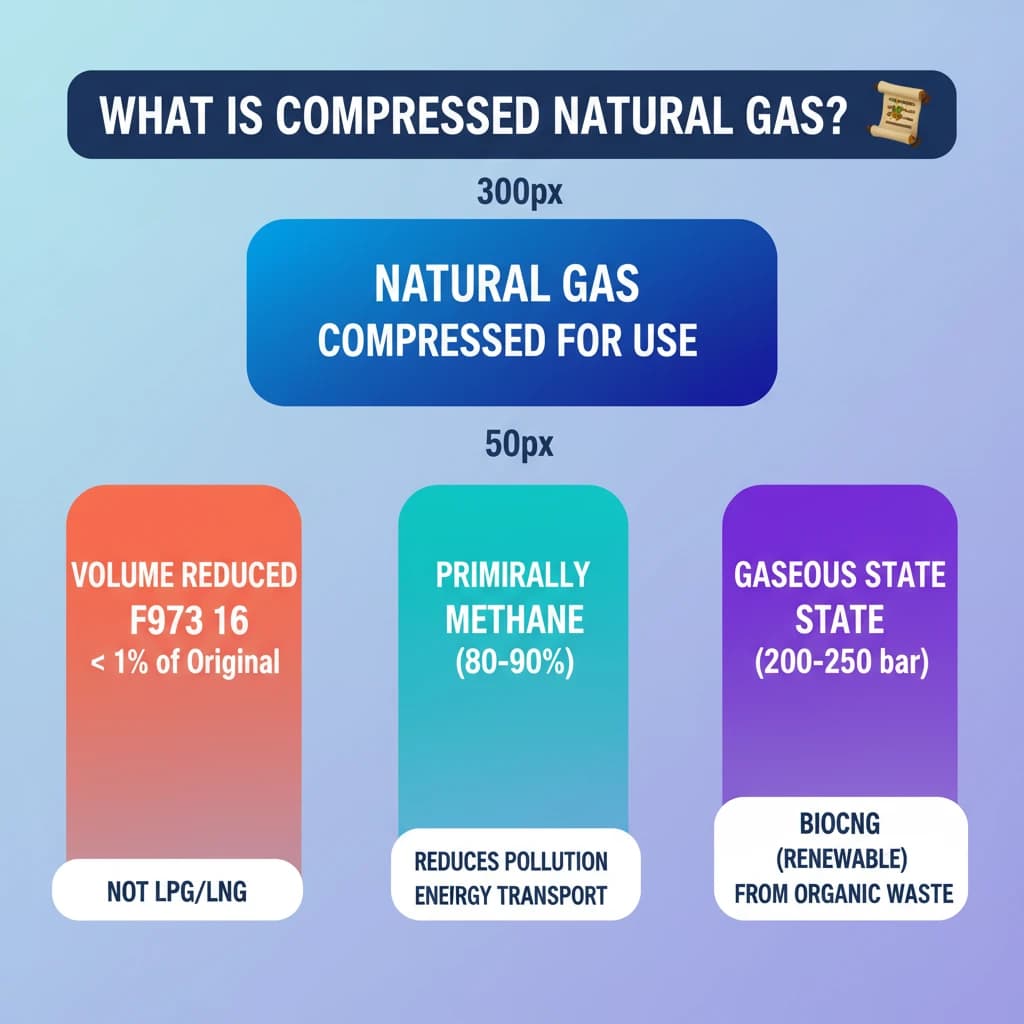 WHAT IS COMPRESSED NATURAL GAS?

300px

NATURAL GAS
COMPRESSED FOR USE

50px

VOLUME REDUCED
F973 16
< 1% of Original

NOT LPG/LNG

PRIMIRALLY
METHANE
(80-90%)

REDUCES POLLUTION
ENEIRGY TRANSPORT

GASEOUS STATE
STATE
(200-250 bar)

BIOCNG
(RENEWABLE)
FROM ORGANIC WASTE